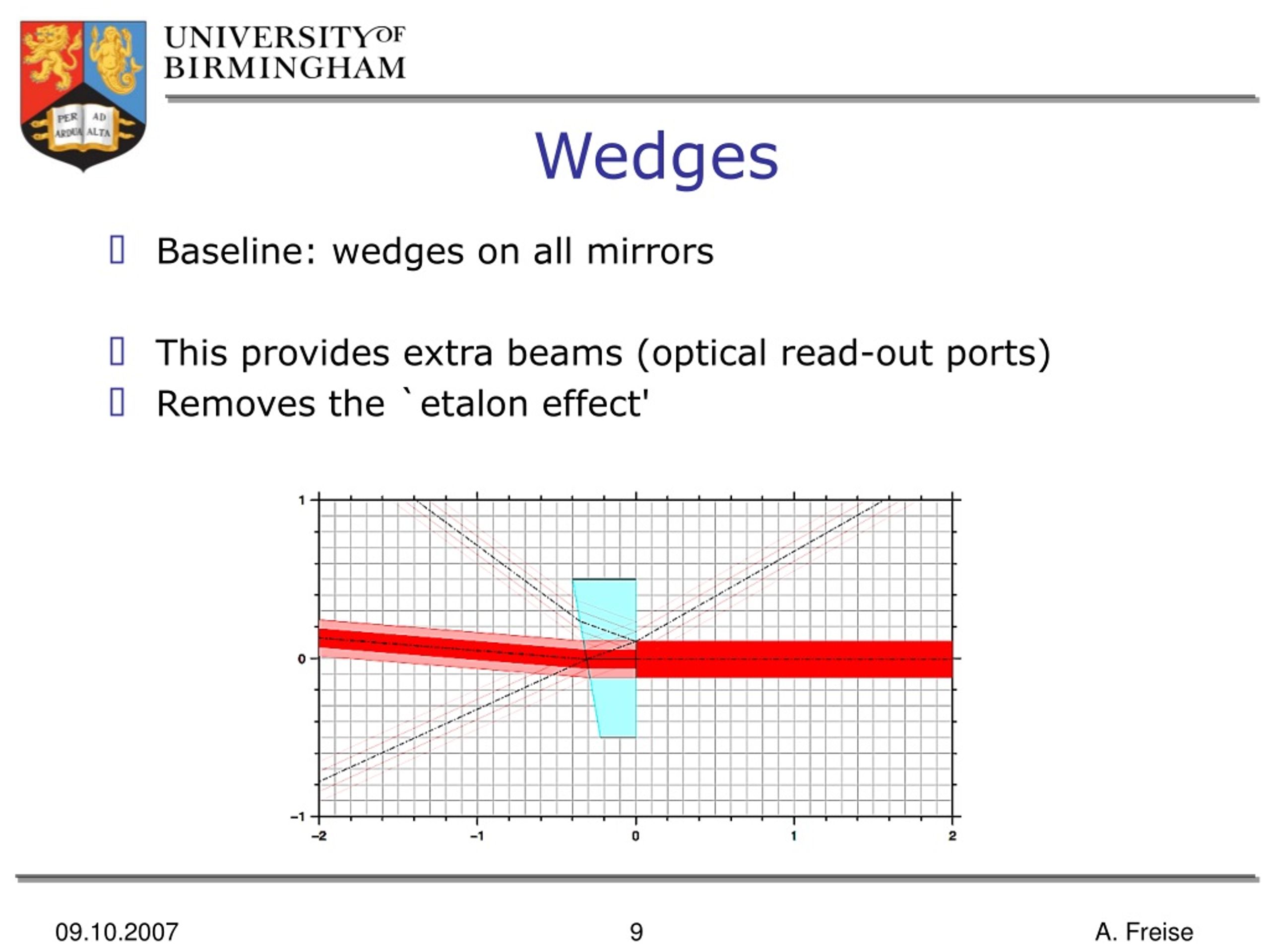 PER AD ARDUA ALTA

UNIVERSITY OF BIRMINGHAM

Wedges

 Baseline: wedges on all mirrors

 This provides extra beams (optical read-out ports)
 Removes the `etalon effect'

1
0
−1
−2
−1
0
1
2

09.10.2007
9
A. Freise